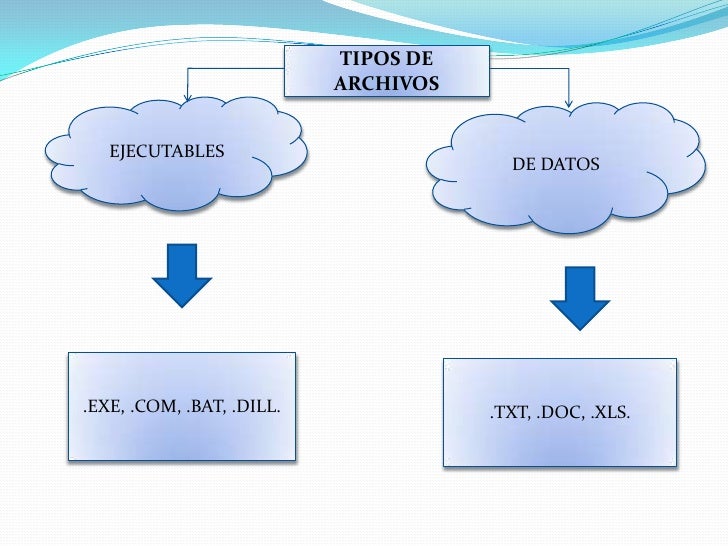 TIPOS DE ARCHIVOS

EJECUTABLES

DE DATOS

.EXE, .COM, .BAT, .DILL.

.TXT, .DOC, .XLS.